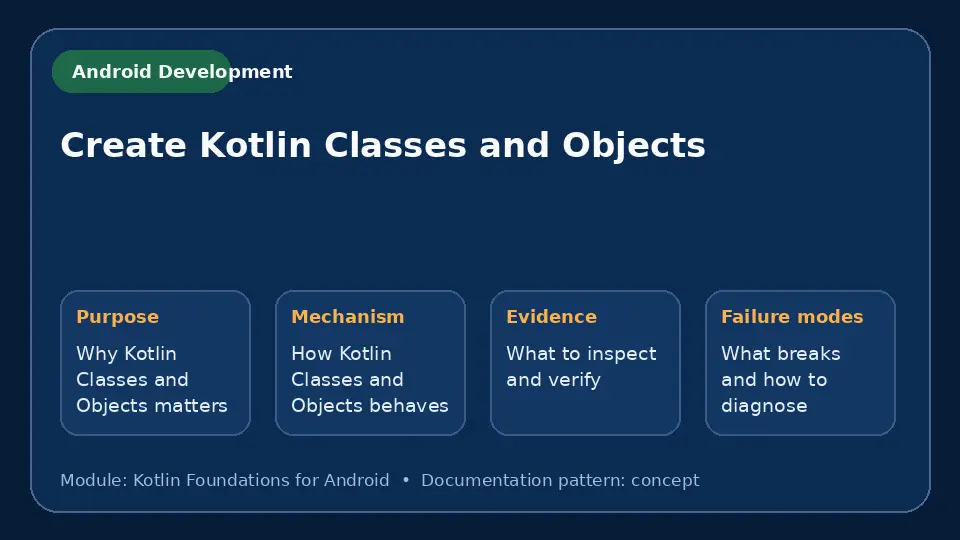 Android Development

Create Kotlin Classes and Objects

Purpose
Why Kotlin Classes and Objects matters

Mechanism
How Kotlin Classes and Objects behaves

Evidence
What to inspect and verify

Failure modes
What breaks and how to diagnose

Module: Kotlin Foundations for Android • Documentation pattern: concept